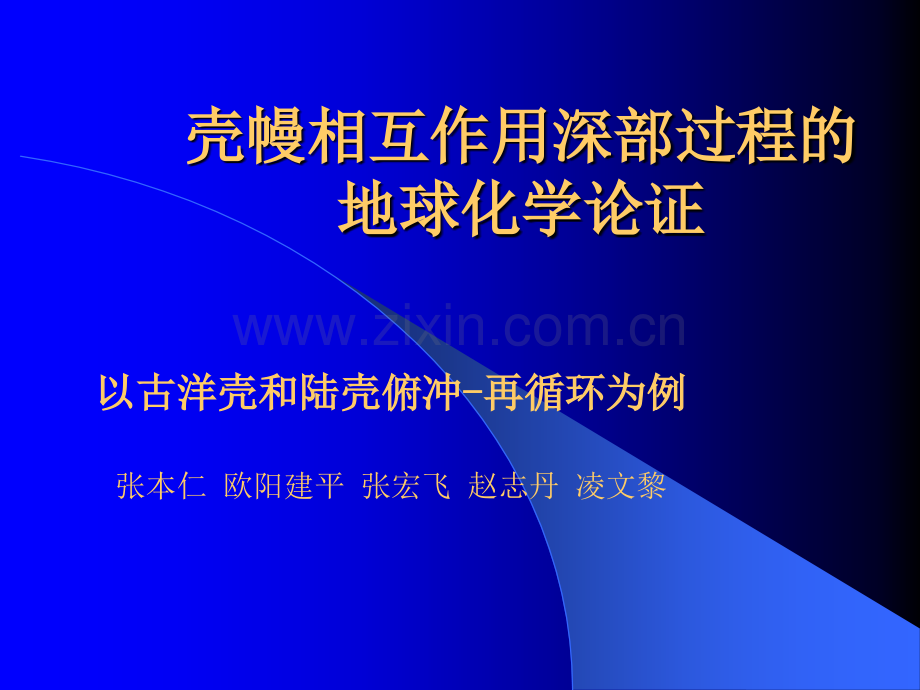 壳幔相互作用深部过程的地球化学论证

www.zixin.com.cn

以古洋壳和陆壳俯冲-再循环为例

张本仁 欧阳建平 张宏飞 赵志丹 凌文黎